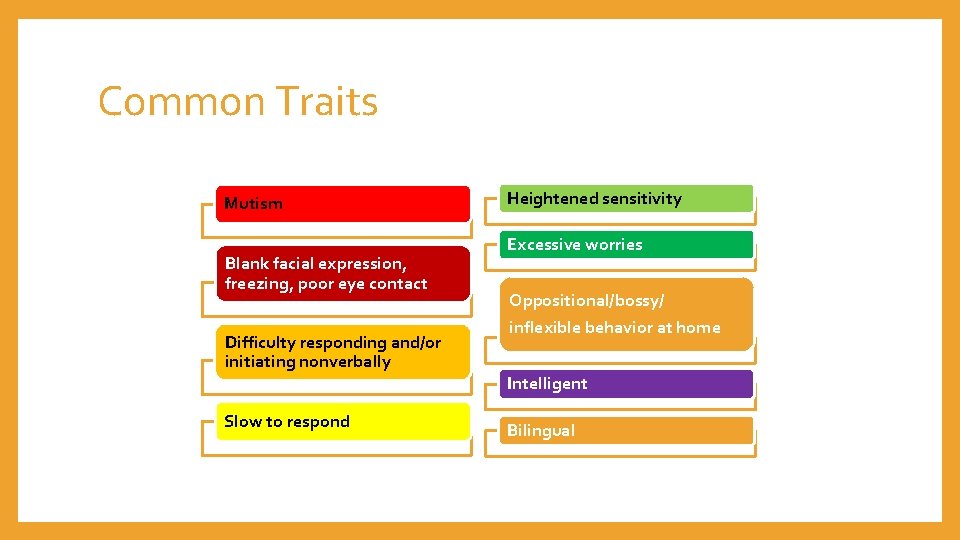 Common Traits

Mutism

Blank facial expression, freezing, poor eye contact

Difficulty responding and/or initiating nonverbally

Slow to respond

Heightened sensitivity

Excessive worries

Oppositional/bossy/ inflexible behavior at home

Intelligent

Bilingual